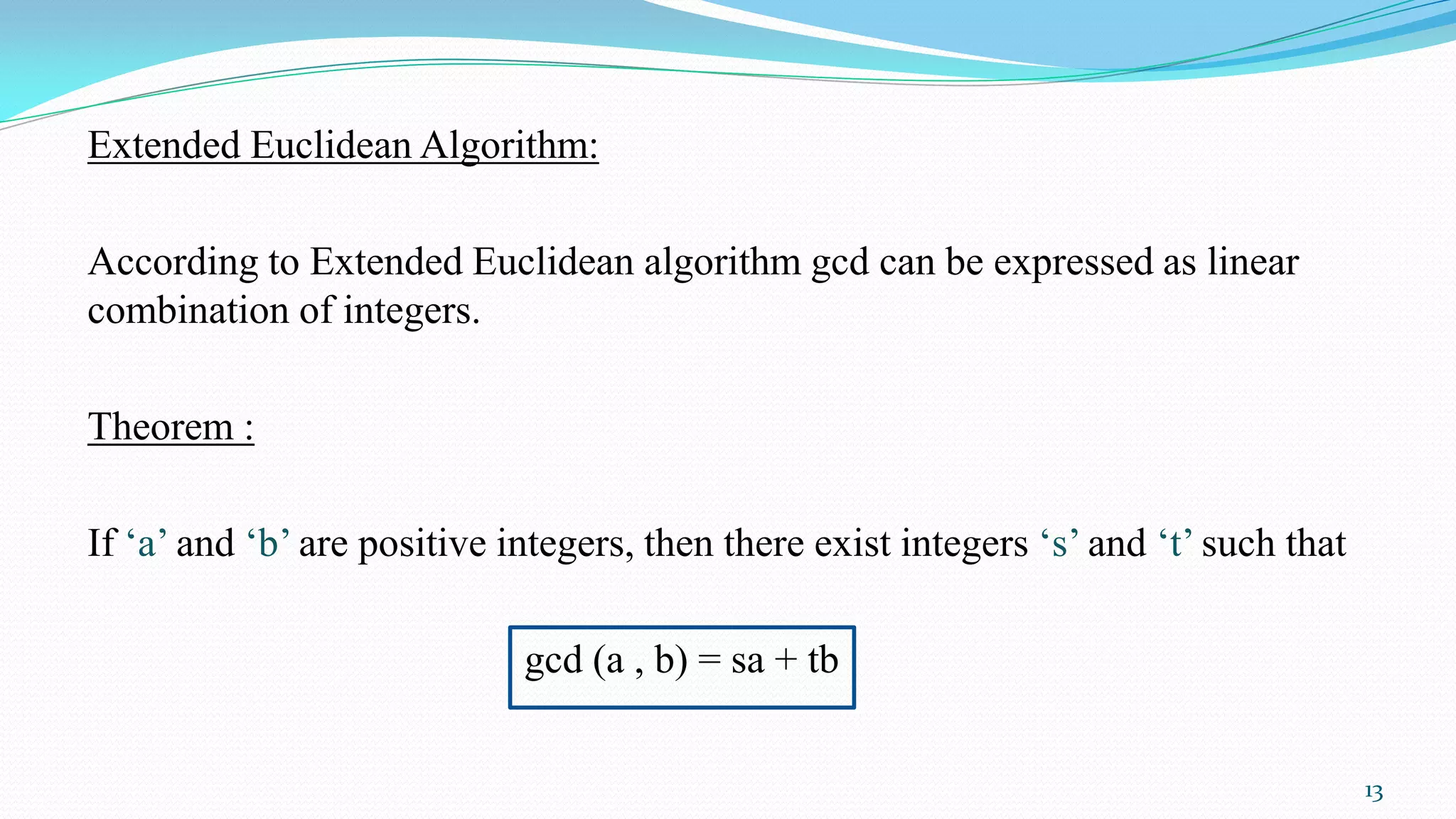 Extended Euclidean Algorithm:

According to Extended Euclidean algorithm gcd can be expressed as linear combination of integers.

Theorem :

If ‘a’ and ‘b’ are positive integers, then there exist integers ‘s’ and ‘t’ such that

gcd (a , b) = sa + tb

13